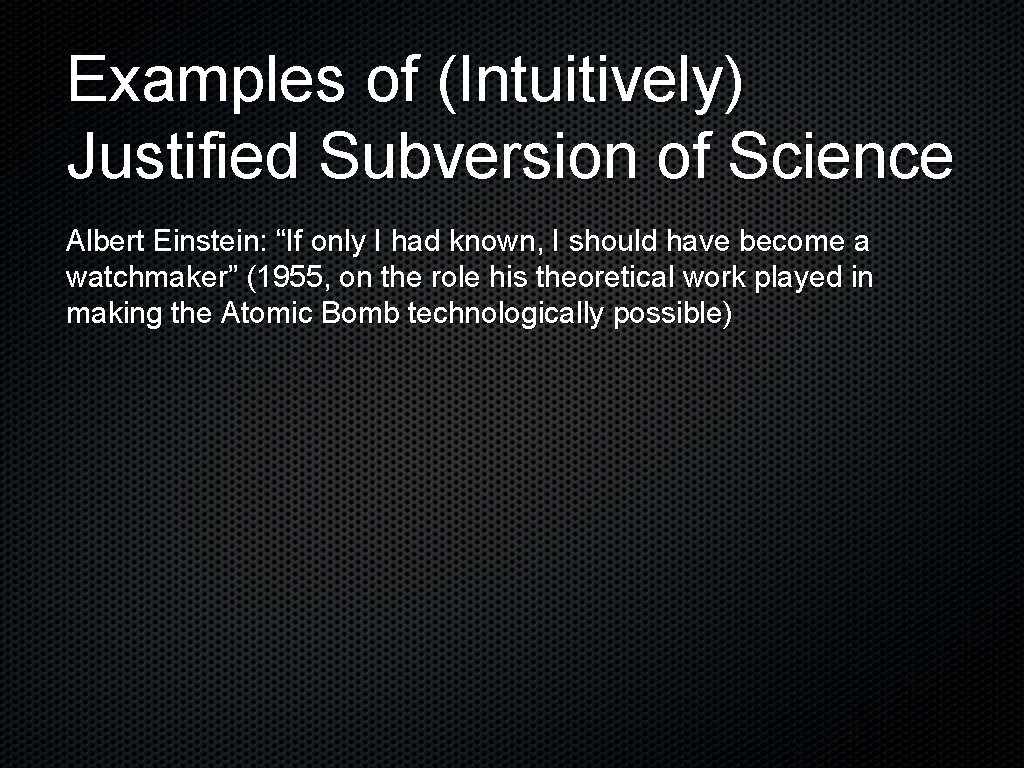 Examples of (Intuitively) Justified Subversion of Science

Albert Einstein: “If only I had known, I should have become a watchmaker” (1955, on the role his theoretical work played in making the Atomic Bomb technologically possible)